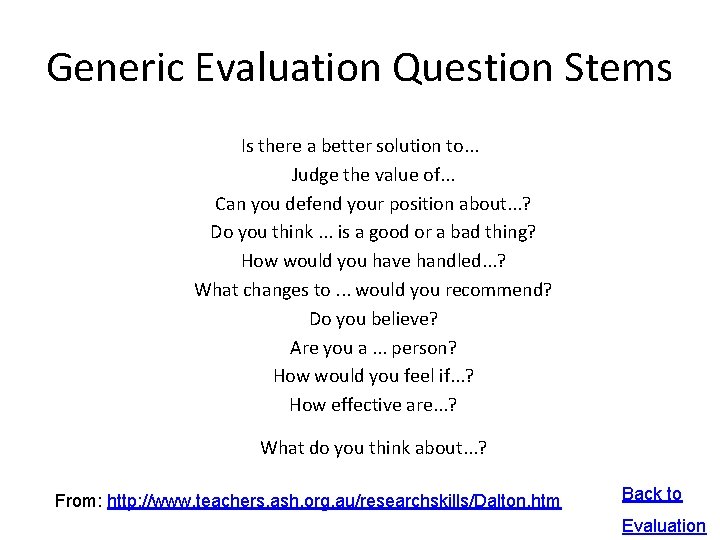 Generic Evaluation Question Stems

Is there a better solution to...
Judge the value of...
Can you defend your position about...?
Do you think ... is a good or a bad thing?
How would you have handled...?
What changes to ... would you recommend?
Do you believe?
Are you a ... person?
How would you feel if...?
How effective are...?

What do you think about...?

From: http://www.teachers.ash.org.au/researchskills/Dalton.htm

Back to Evaluation